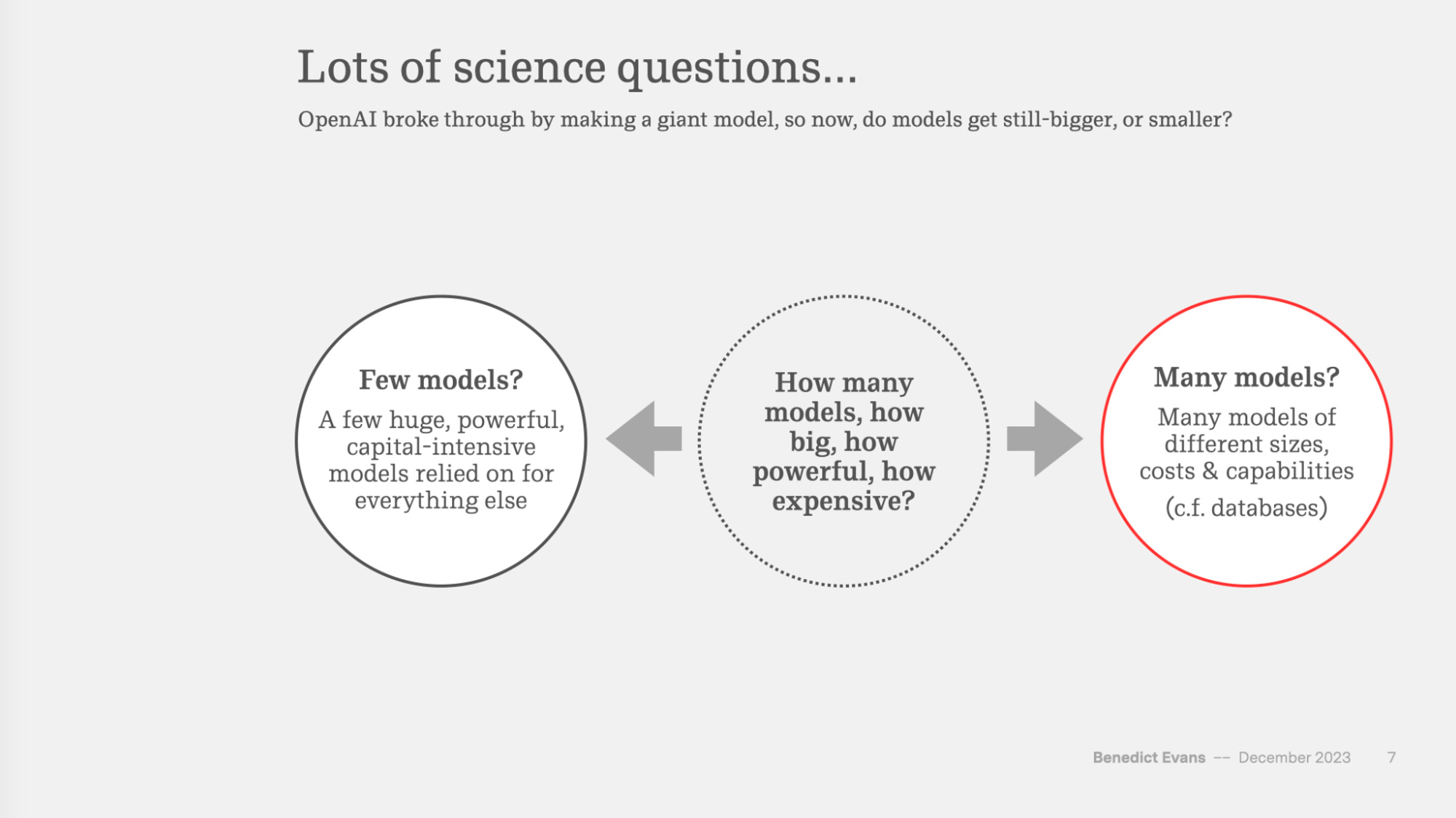 Lots of science questions...

OpenAI broke through by making a giant model, so now, do models get still-bigger, or smaller?

Few models?

A few huge, powerful, capital-intensive models relied on for everything else

How many models, how big, how powerful, how expensive?

Many models?

Many models of different sizes, costs & capabilities

(c.f. databases)

Benedict Evans -- December 2023 7